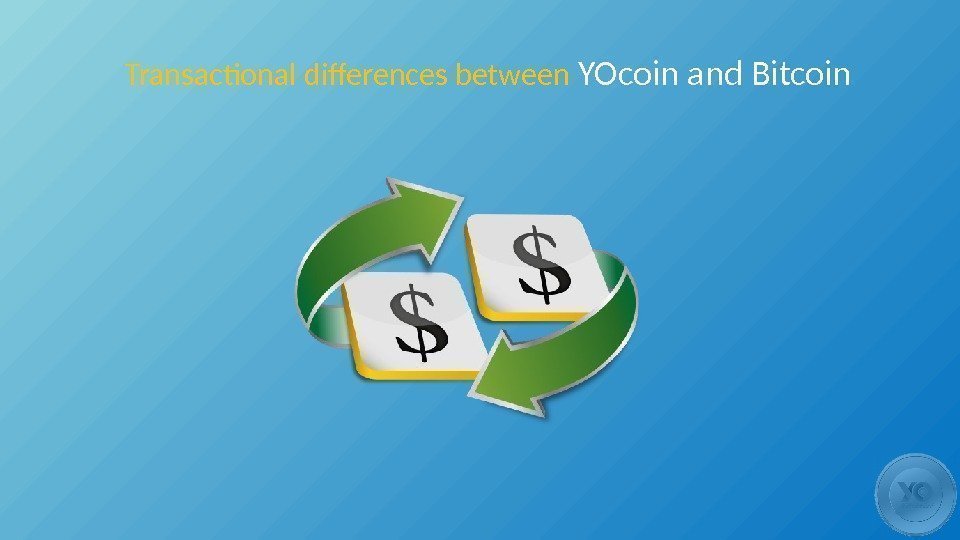 Transactional differences between YOcoin and Bitcoin

$

$

YO